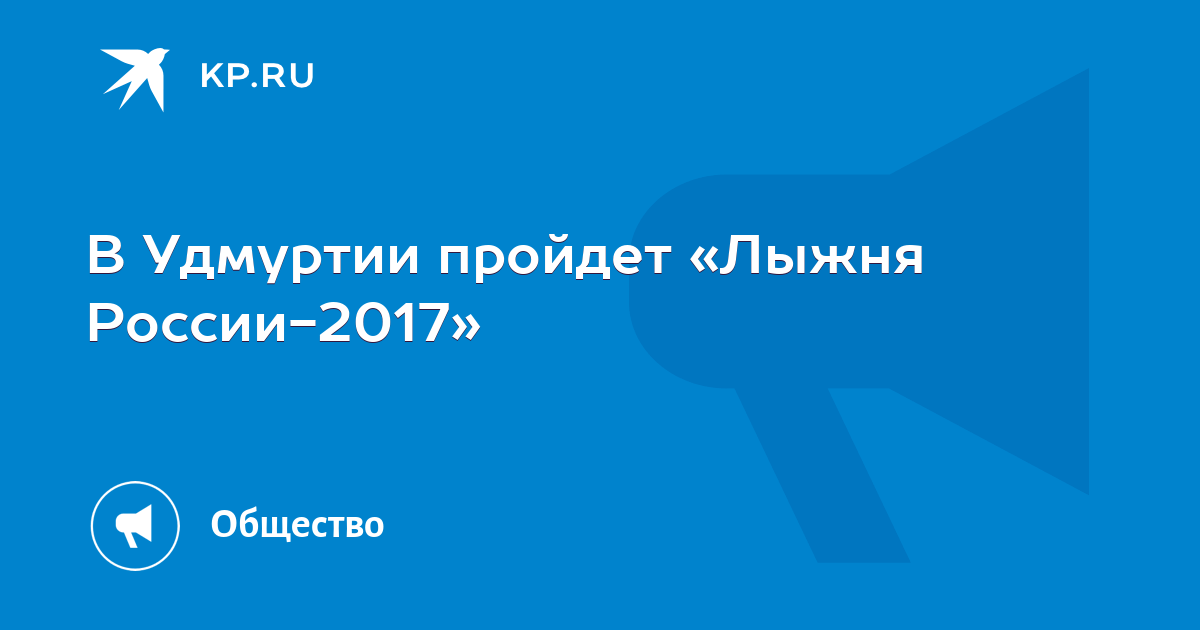 KP.RU

В Удмуртии пройдет «Лыжня России-2017»

Общество